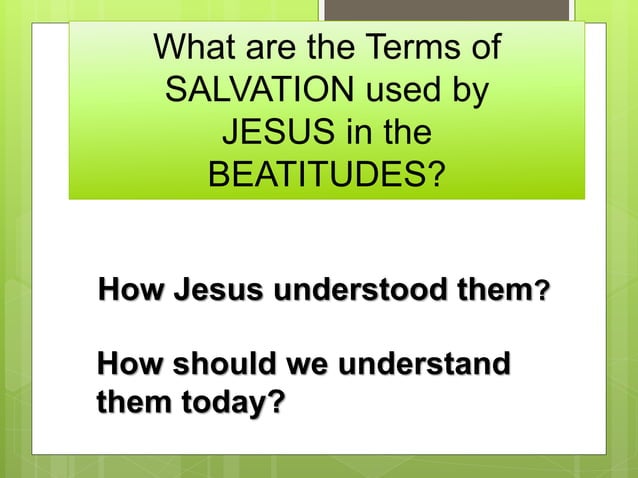 What are the Terms of SALVATION used by JESUS in the BEATITUDES?

How Jesus understood them?

How should we understand them today?